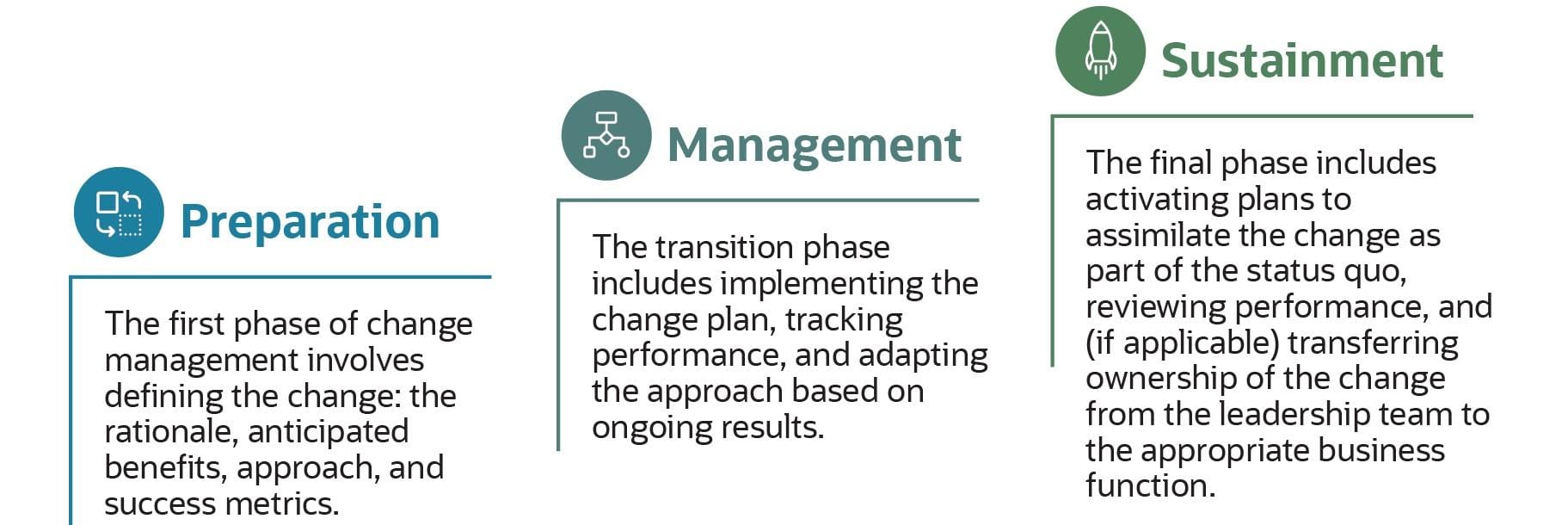 Preparation

The first phase of change management involves defining the change: the rationale, anticipated benefits, approach, and success metrics.

Management

The transition phase includes implementing the change plan, tracking performance, and adapting the approach based on ongoing results.

Sustainment

The final phase includes activating plans to assimilate the change as part of the status quo, reviewing performance, and (if applicable) transferring ownership of the change from the leadership team to the appropriate business function.